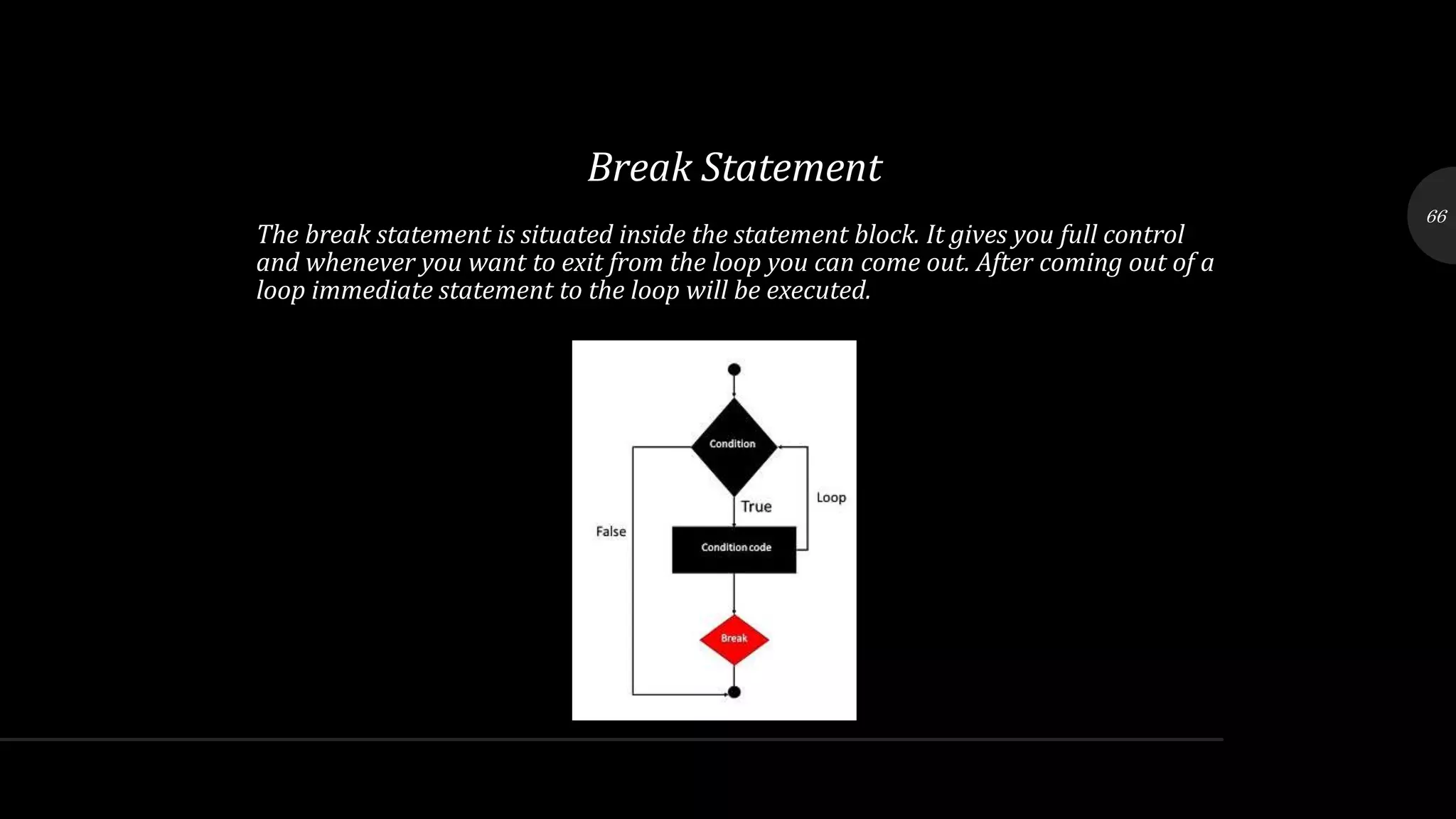 Break Statement

66

The break statement is situated inside the statement block. It gives you full control and whenever you want to exit from the loop you can come out. After coming out of a loop immediate statement to the loop will be executed.

Condition

True

Loop

False

Condition code

Break